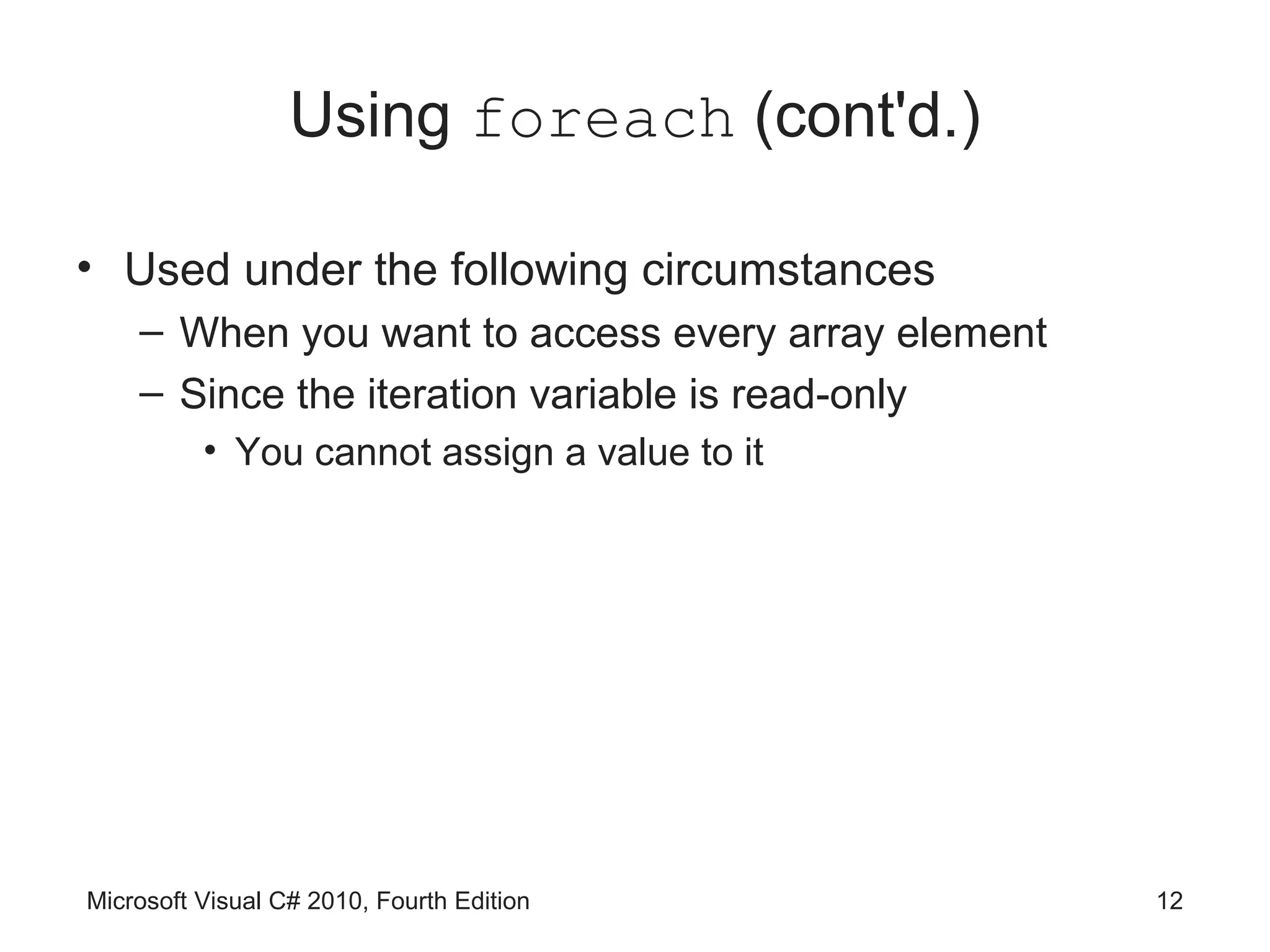 Using foreach (cont'd.)

• Used under the following circumstances
  – When you want to access every array element
  – Since the iteration variable is read-only
    • You cannot assign a value to it

Microsoft Visual C# 2010, Fourth Edition

12